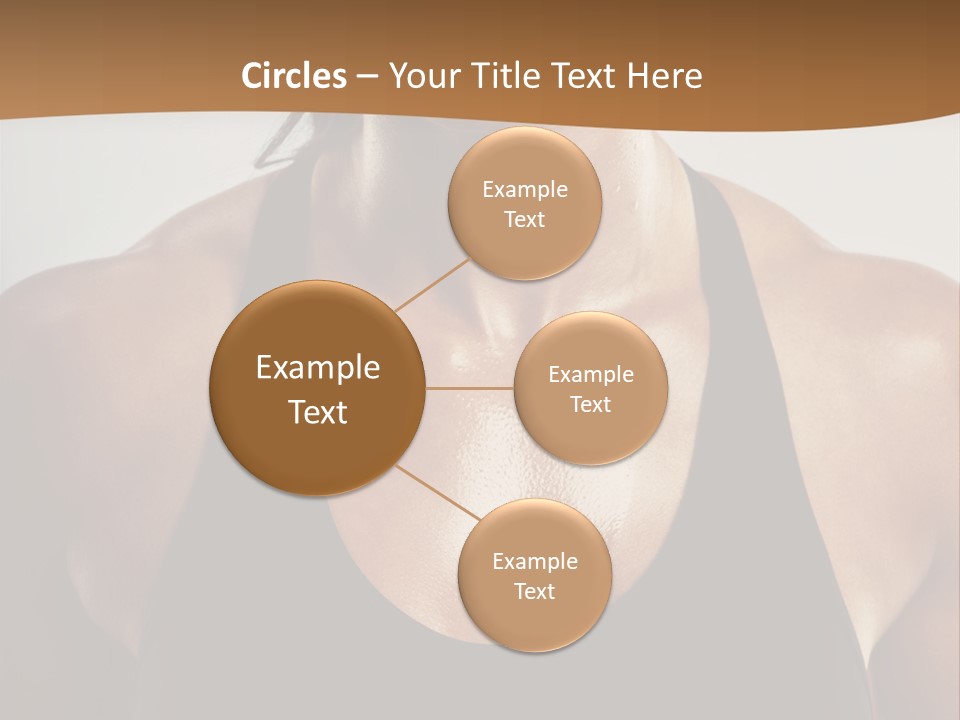 Circles – Your Title Text Here

Example Text

Example Text

Example Text

Example Text